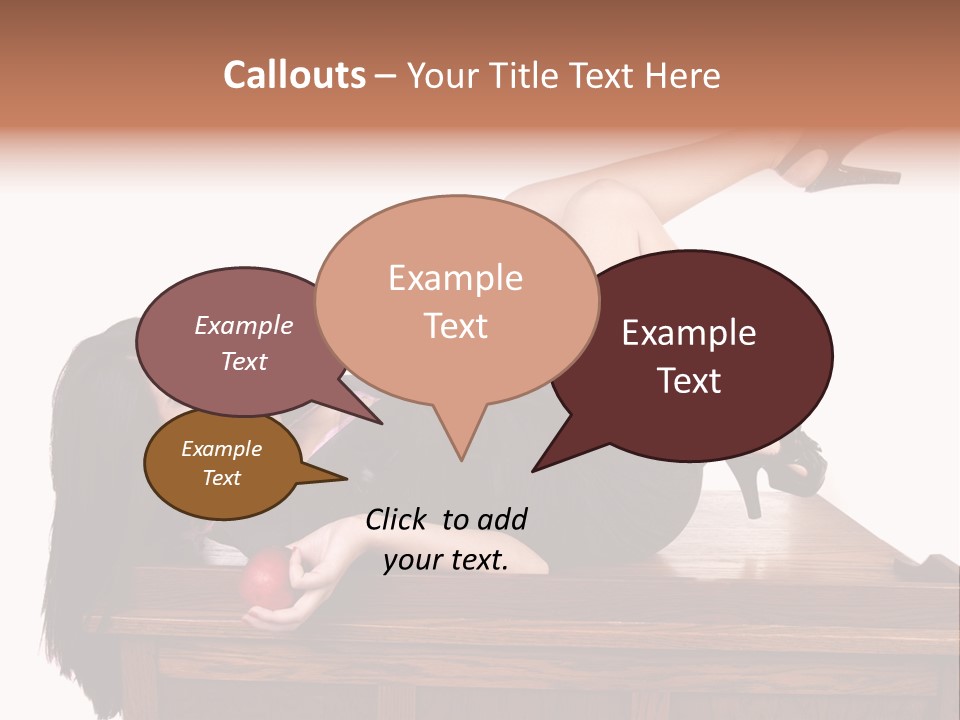 Callouts – Your Title Text Here

Example Text

Example Text

Example Text

Example Text

Click to add your text.